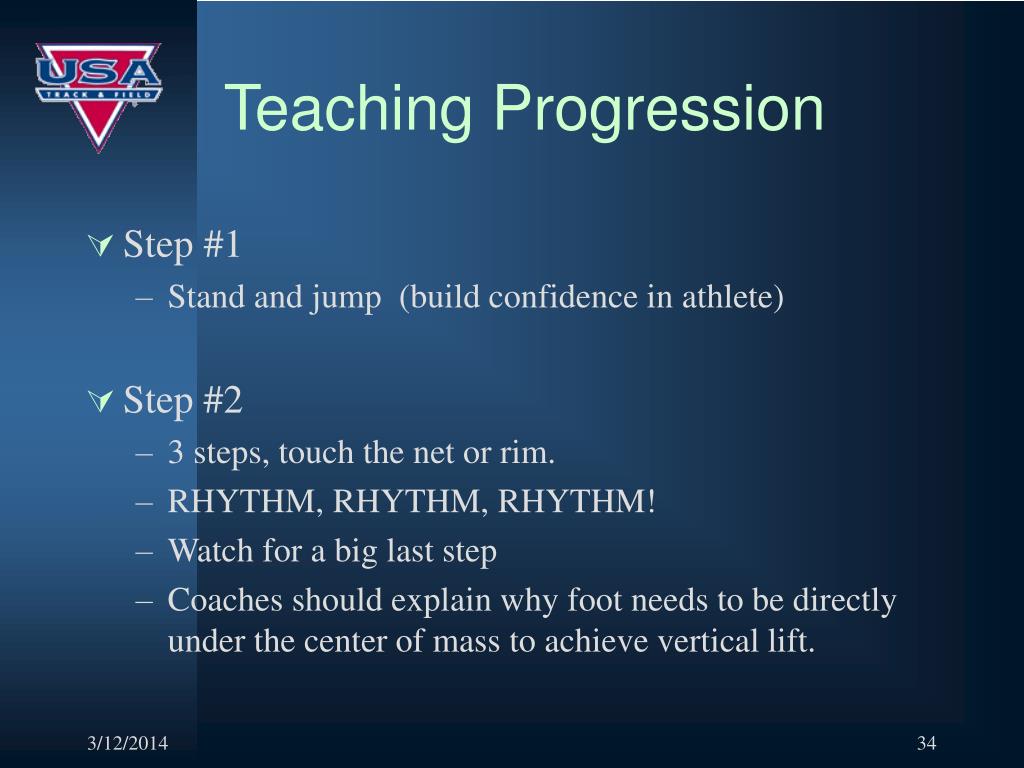 USA TRACK & FIELD

Teaching Progression

Step #1
– Stand and jump (build confidence in athlete)

Step #2
– 3 steps, touch the net or rim.
– RHYTHM, RHYTHM, RHYTHM!
– Watch for a big last step
– Coaches should explain why foot needs to be directly under the center of mass to achieve vertical lift.

3/12/2014

34